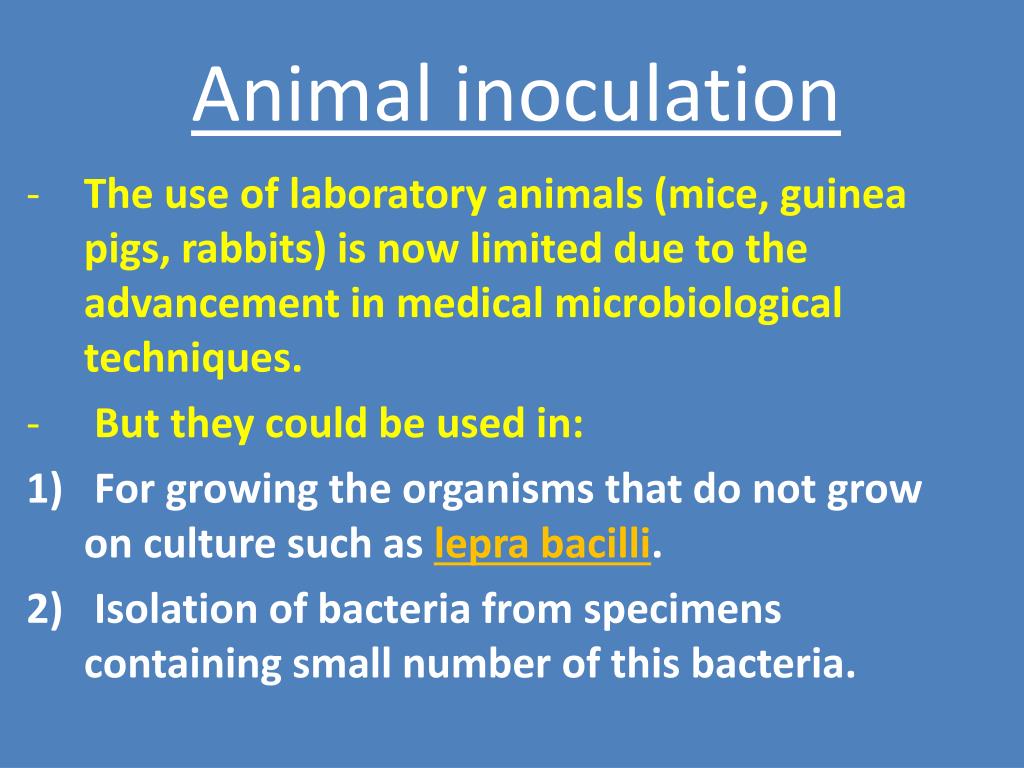 Animal inoculation

- The use of laboratory animals (mice, guinea pigs, rabbits) is now limited due to the advancement in medical microbiological techniques.
- But they could be used in:
1) For growing the organisms that do not grow on culture such as lepra bacilli.
2) Isolation of bacteria from specimens containing small number of this bacteria.